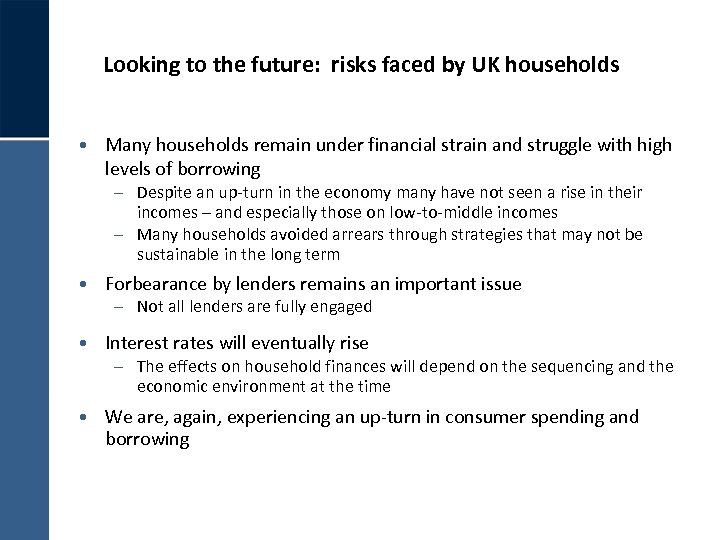 Looking to the future: risks faced by UK households

• Many households remain under financial strain and struggle with high levels of borrowing
– Despite an up-turn in the economy many have not seen a rise in their incomes – and especially those on low-to-middle incomes
– Many households avoided arrears through strategies that may not be sustainable in the long term

• Forbearance by lenders remains an important issue
– Not all lenders are fully engaged

• Interest rates will eventually rise
– The effects on household finances will depend on the sequencing and the economic environment at the time

• We are, again, experiencing an up-turn in consumer spending and borrowing